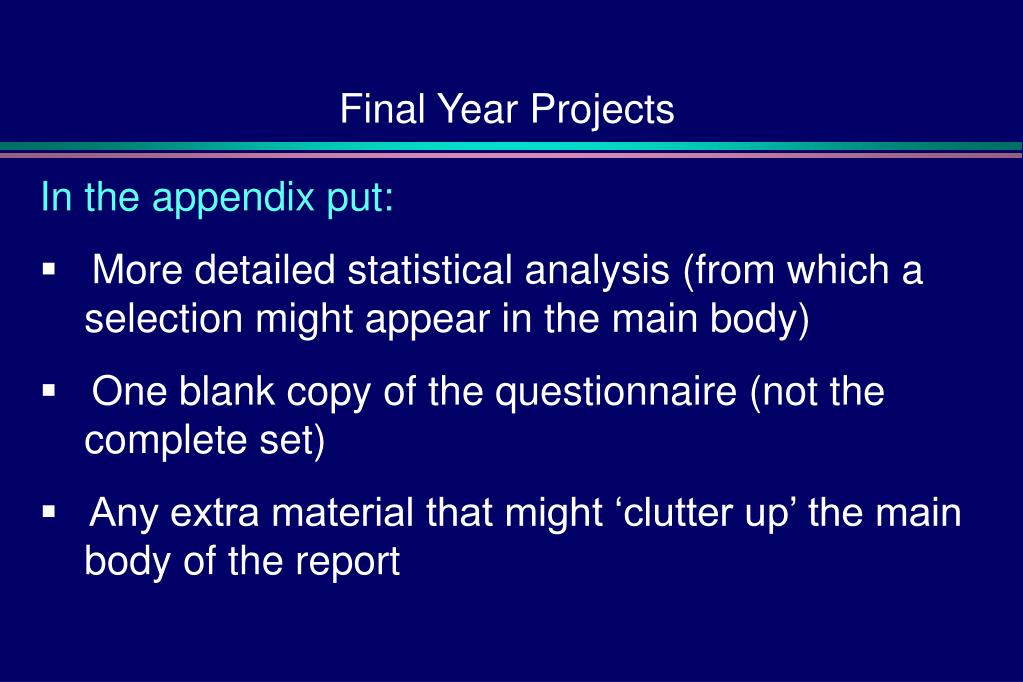 Final Year Projects

In the appendix put:

▪ More detailed statistical analysis (from which a selection might appear in the main body)

▪ One blank copy of the questionnaire (not the complete set)

▪ Any extra material that might ‘clutter up’ the main body of the report